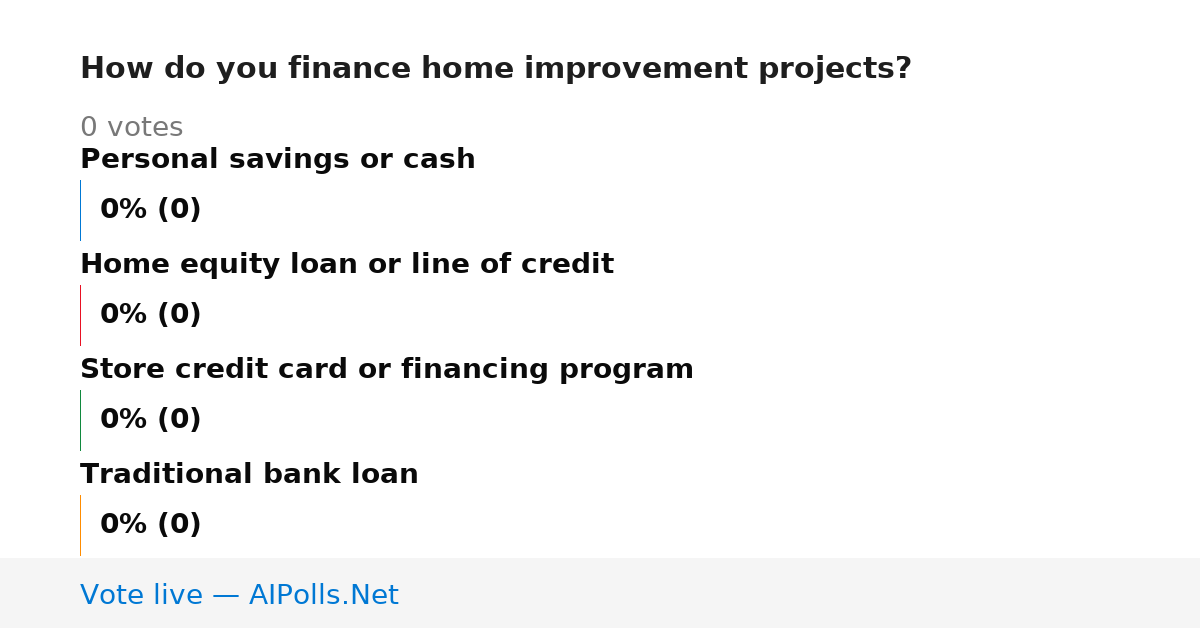 How do you finance home improvement projects?

0 votes

Personal savings or cash

0% (0)

Home equity loan or line of credit

0% (0)

Store credit card or financing program

0% (0)

Traditional bank loan

0% (0)

Vote live — AIPolls.Net